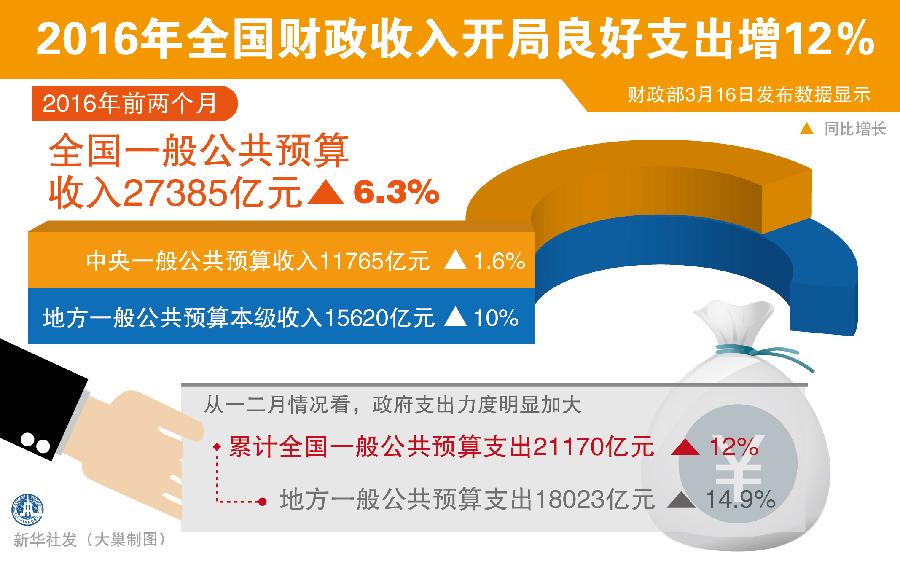 2016年全国财政收入开局良好支出增12%

2016年前两个月

财政部3月16日发布数据显示

▲ 同比增长

全国一般公共预算收入27385亿元 ▲ 6.3%

中央一般公共预算收入11765亿元 ▲ 1.6%

地方一般公共预算本级收入15620亿元 ▲ 10%

从一二月情况看，政府支出力度明显加大

累计全国一般公共预算支出21170亿元 ▲ 12%

地方一般公共预算支出18023亿元 ▲ 14.9%

¥

新华社发（大巢制图）